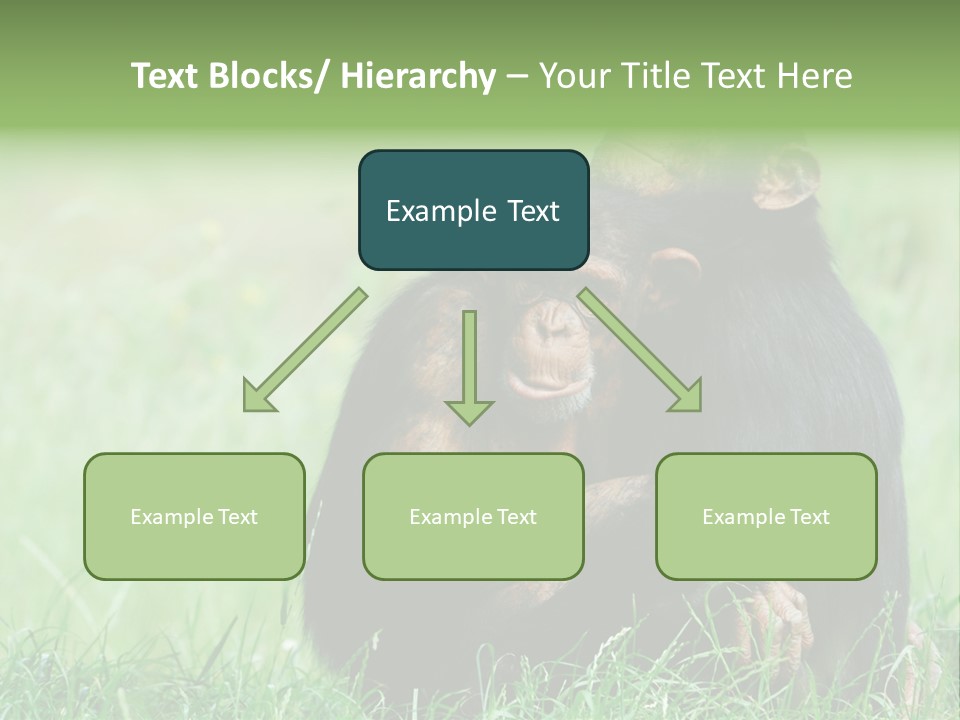 Text Blocks/ Hierarchy – Your Title Text Here

Example Text

Example Text

Example Text

Example Text